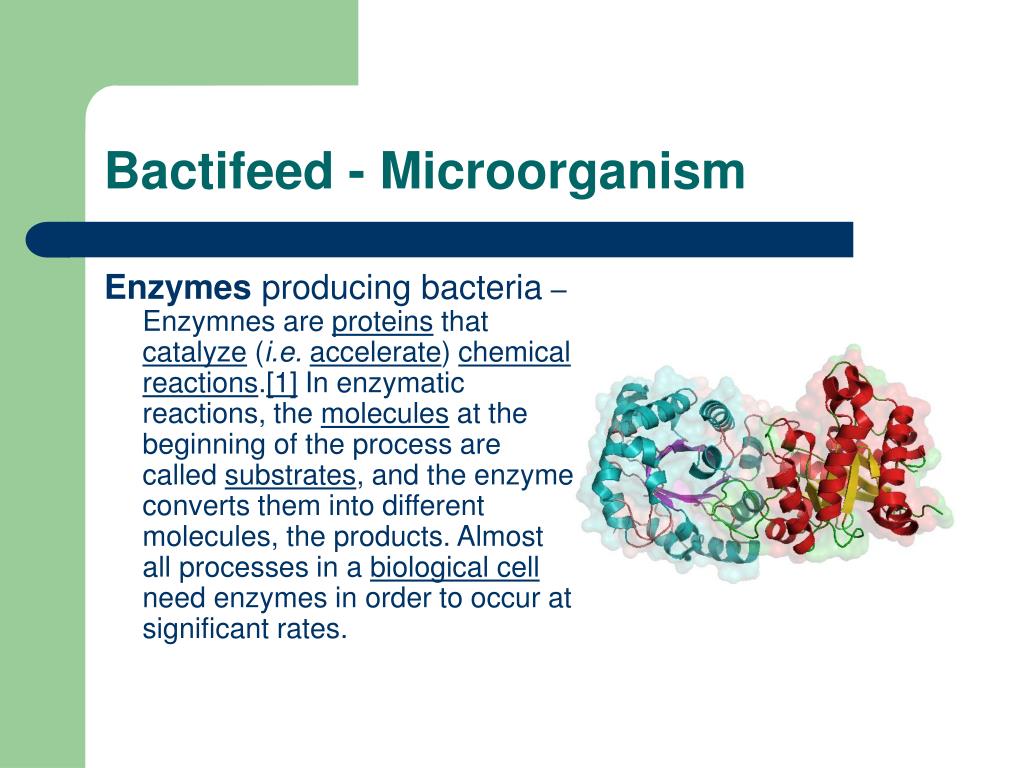 Bactifeed - Microorganism

Enzymes producing bacteria – Enzymnes are proteins that catalyze (i.e. accelerate) chemical reactions.[1] In enzymatic reactions, the molecules at the beginning of the process are called substrates, and the enzyme converts them into different molecules, the products. Almost all processes in a biological cell need enzymes in order to occur at significant rates.